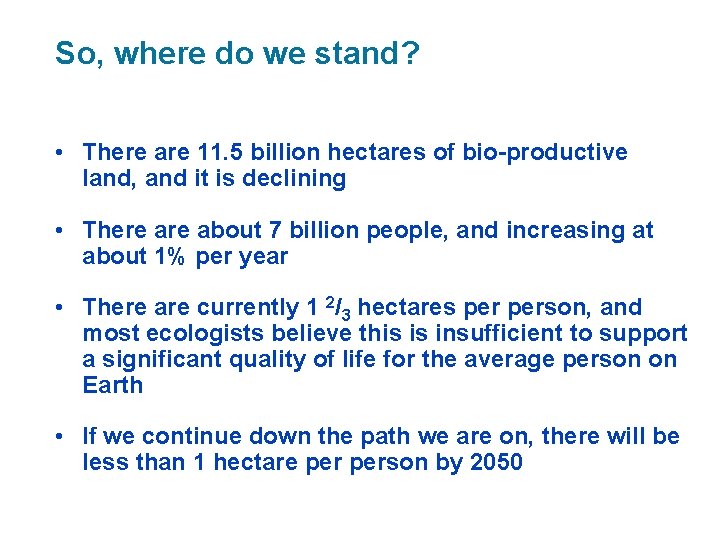 So, where do we stand?

• There are 11.5 billion hectares of bio-productive land, and it is declining

• There are about 7 billion people, and increasing at about 1% per year

• There are currently 1 $^2/_3$ hectares per person, and most ecologists believe this is insufficient to support a significant quality of life for the average person on Earth

• If we continue down the path we are on, there will be less than 1 hectare per person by 2050